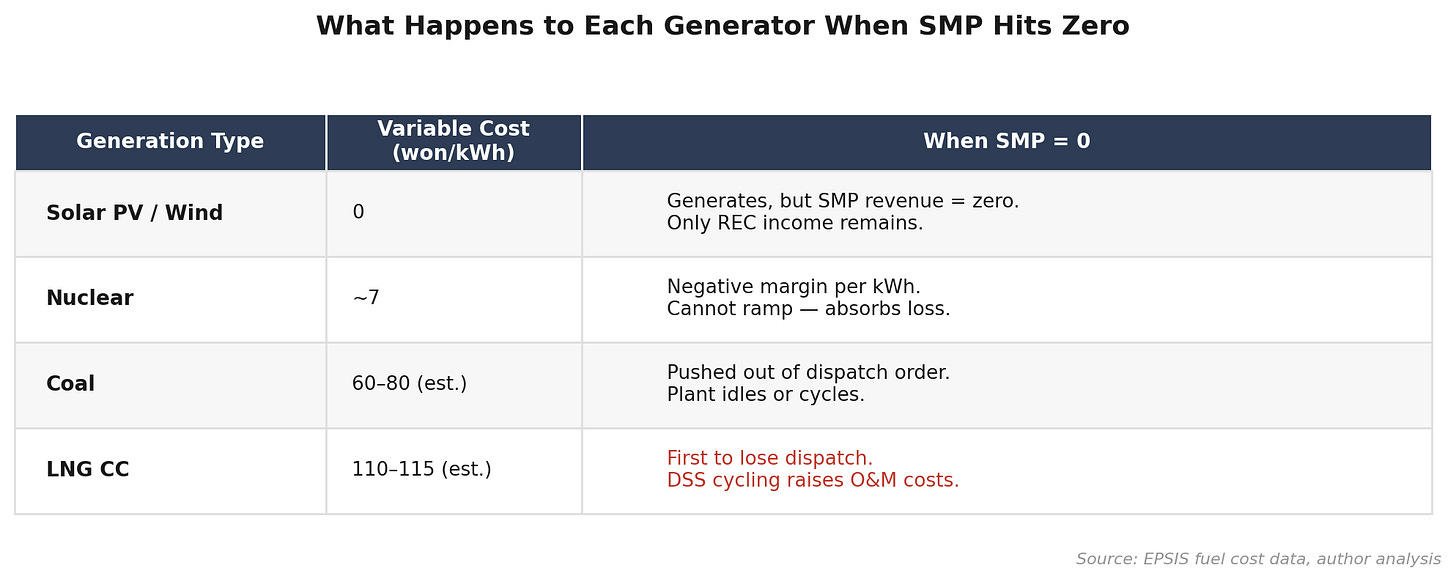 What Happens to Each Generator When SMP Hits Zero

| Generation Type | Variable Cost (won/kWh) | When SMP = 0 |
|---|---|---|
| Solar PV / Wind | 0 | Generates, but SMP revenue = zero. Only REC income remains. |
| Nuclear | ~7 | Negative margin per kWh. Cannot ramp — absorbs loss. |
| Coal | 60–80 (est.) | Pushed out of dispatch order. Plant idles or cycles. |
| LNG CC | 110–115 (est.) | First to lose dispatch. DSS cycling raises O&M costs. |

Source: EPSIS fuel cost data, author analysis